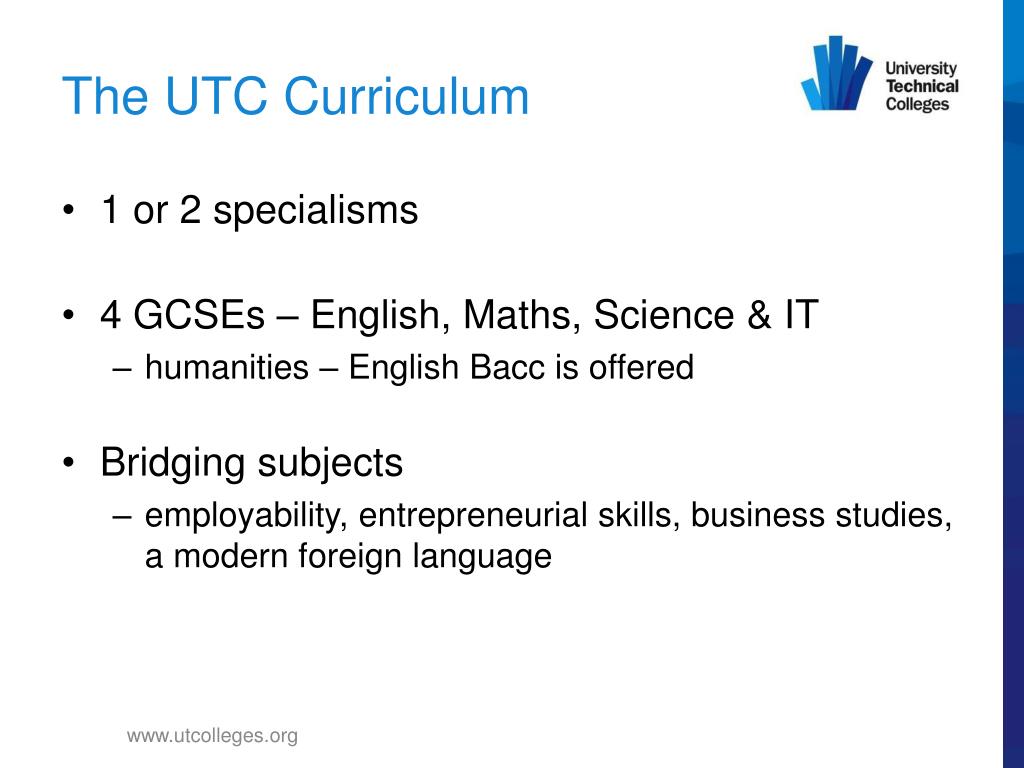 The UTC Curriculum

University Technical Colleges

• 1 or 2 specialisms

• 4 GCSEs – English, Maths, Science & IT
  – humanities – English Bacc is offered

• Bridging subjects
  – employability, entrepreneurial skills, business studies, a modern foreign language

www.utcolleges.org